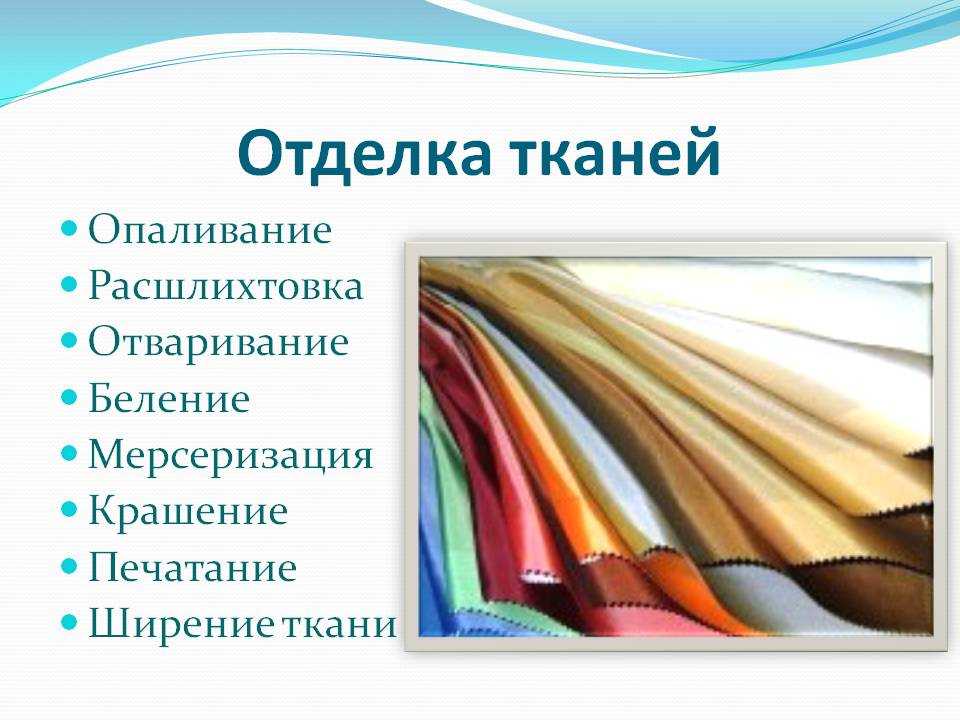 Отделка тканей

- Опаливание
- Расшлихтовка
- Отваривание
- Беление
- Мерсеризация
- Крашение
- Печатание
- Ширение ткани